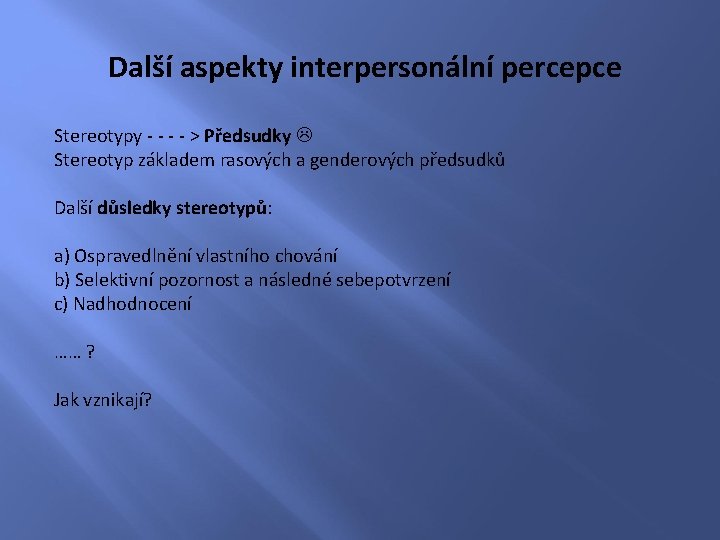 Další aspekty interpersonální percepce

Stereotypy - - - - > Předsudky ☹
Stereotyp základem rasových a genderových předsudků

Další důsledky stereotypů:

a) Ospravedlnění vlastního chování
b) Selektivní pozornost a následné sebepotvrzení
c) Nadhodnocení

…… ?

Jak vznikají?